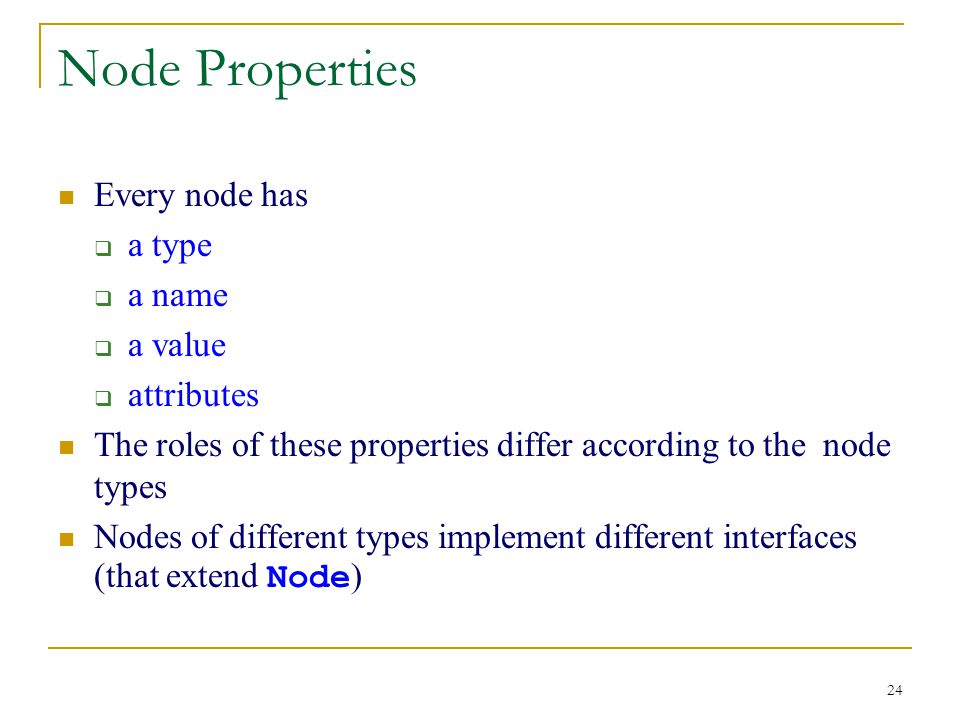 Node Properties

Every node has
a type
a name
a value
attributes
The roles of these properties differ according to the node types
Nodes of different types implement different interfaces (that extend Node)

24